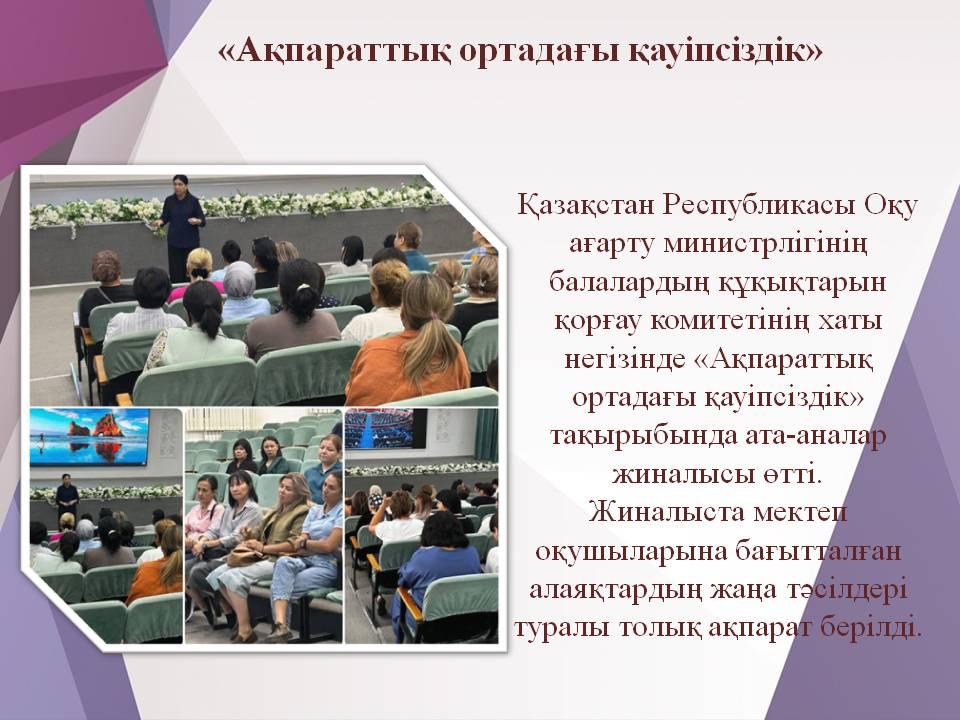 «Ақпараттық ортадағы қауіпсіздік»

Қазақстан Республикасы Оқу ағарту министрлігінің балалардың құқықтарын қорғау комитетінің хаты негізінде «Ақпараттық ортадағы қауіпсіздік» тақырыбында ата-аналар жиналысы өтті.
Жиналыста мектеп оқушыларына бағытталған алаяқтардың жаңа тәсілдері туралы толық ақпарат берілді.